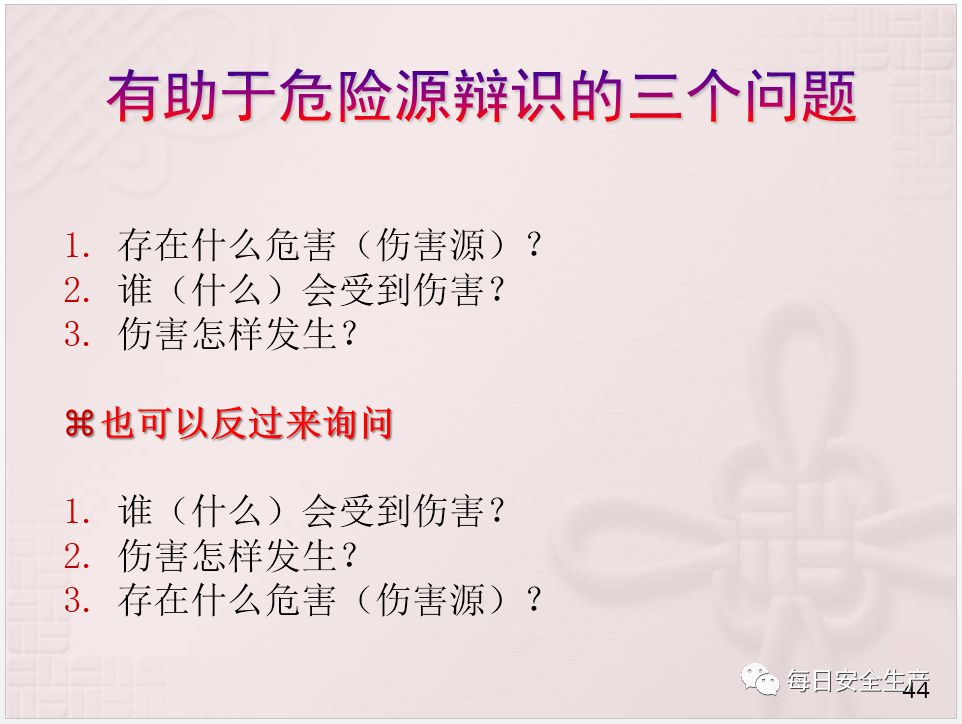 有助于危险源辩识的三个问题

1. 存在什么危害（伤害源）？
2. 谁（什么）会受到伤害？
3. 伤害怎样发生？

⌘也可以反过来询问

1. 谁（什么）会受到伤害？
2. 伤害怎样发生？
3. 存在什么危害（伤害源）？

每日安全生产

44